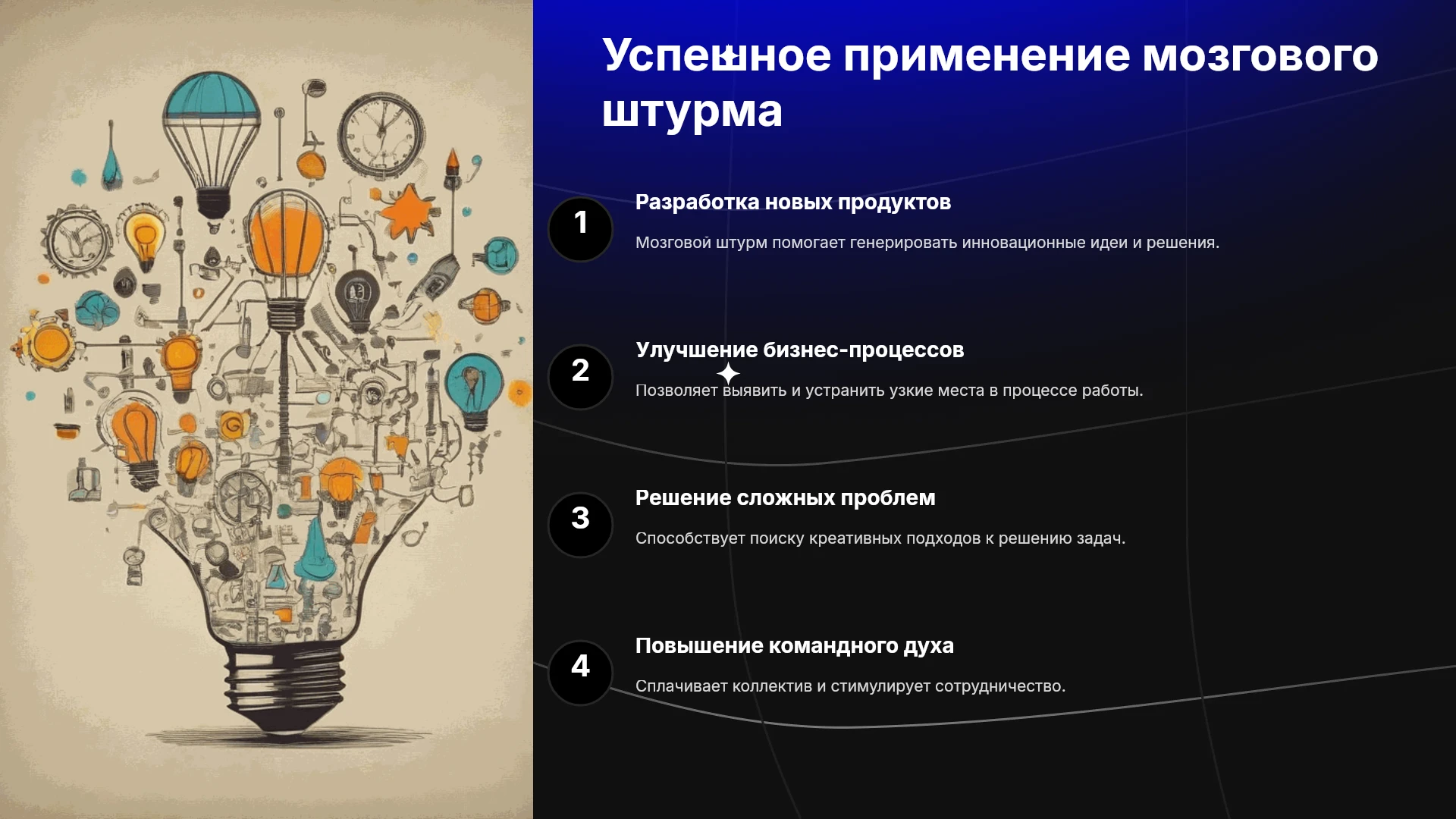 Успешное применение мозгового штурма

1

Разработка новых продуктов

Мозговой штурм помогает генерировать инновационные идеи и решения.

2

Улучшение бизнес-процессов

Позволяет выявить и устранить узкие места в процессе работы.

3

Решение сложных проблем

Способствует поиску креативных подходов к решению задач.

4

Повышение командного духа

Сплачивает коллектив и стимулирует сотрудничество.